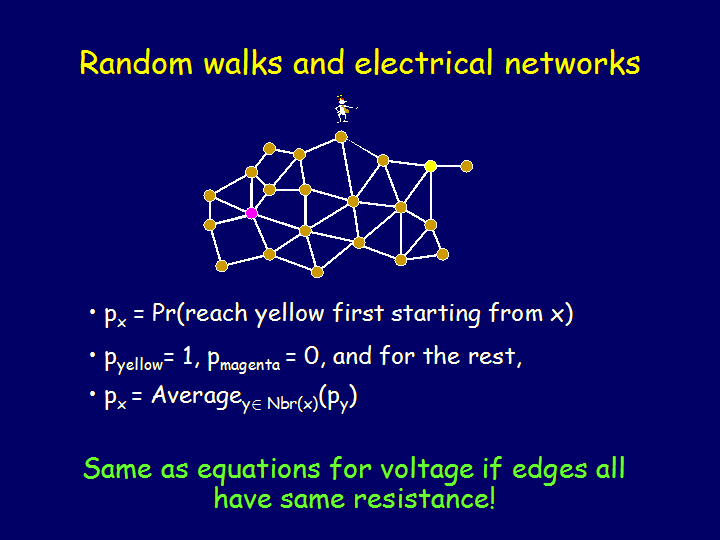 Random walks and electrical networks

• $p_x$ = Pr(reach yellow first starting from x)

• $p_{yellow}$= 1, $p_{magenta}$ = 0, and for the rest,

• $p_x$ = $Average_{y \in Nbr(x)}(p_y)$

Same as equations for voltage if edges all have same resistance!